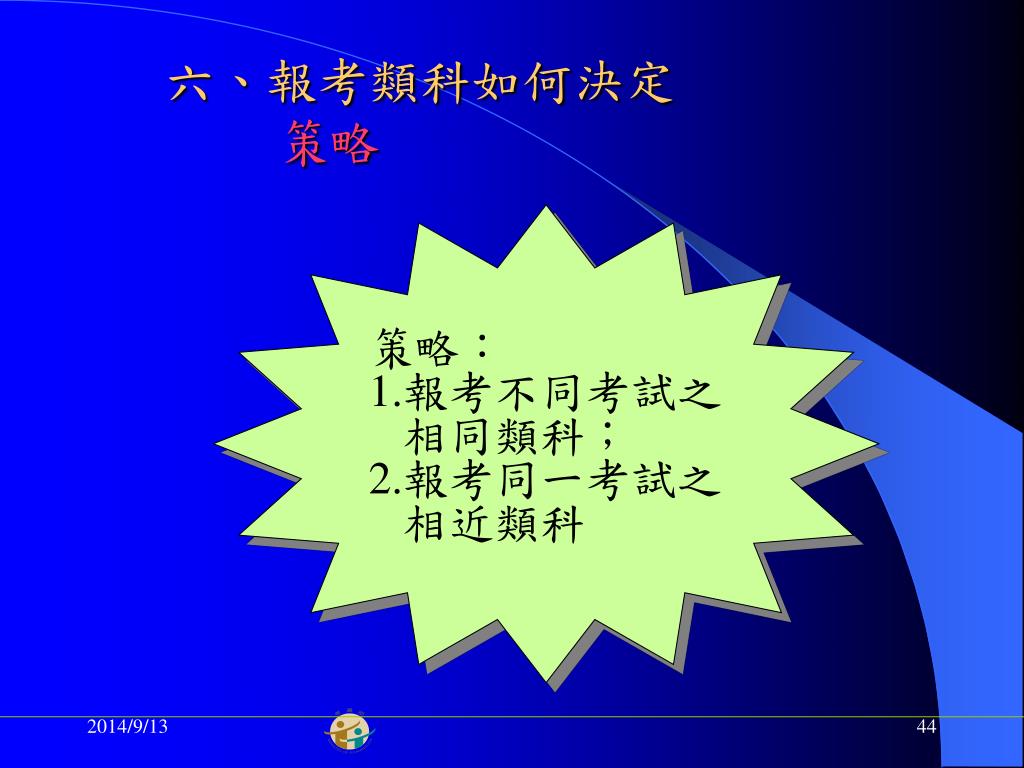 六、報考類科如何決定
策略

策略：
1.報考不同考試之相同類科；
2.報考同一考試之相近類科

2014/9/13

44